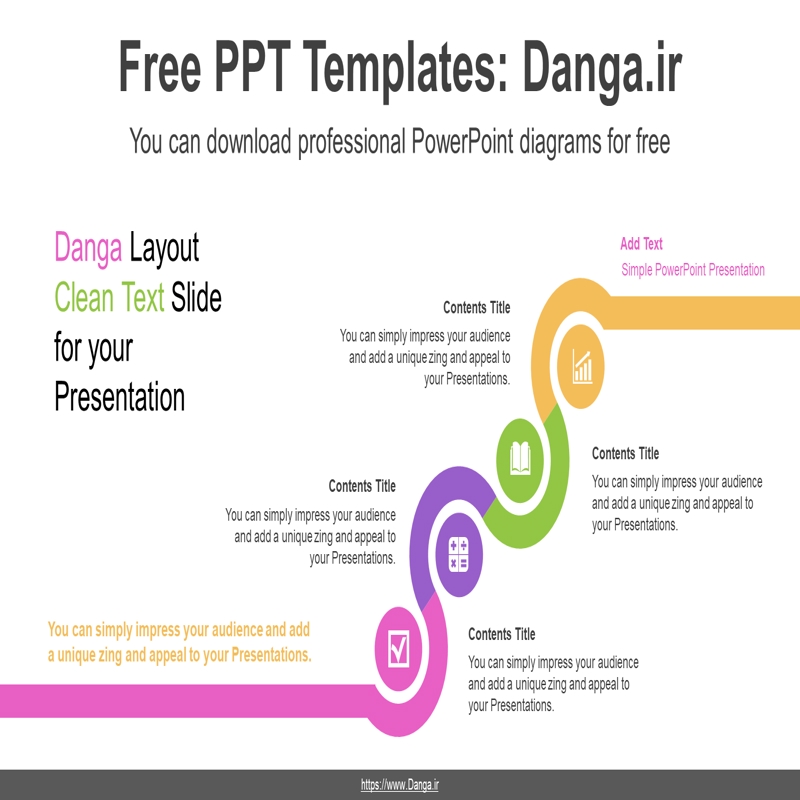 Free PPT Templates: Danga.ir

You can download professional PowerPoint diagrams for free

Danga Layout
Clean Text Slide
for your
Presentation

Add Text
Simple PowerPoint Presentation

Contents Title
You can simply impress your audience and add a unique zing and appeal to your Presentations.

Contents Title
You can simply impress your audience and add a unique zing and appeal to your Presentations.

Contents Title
You can simply impress your audience and add a unique zing and appeal to your Presentations.

You can simply impress your audience and add a unique zing and appeal to your Presentations.

Contents Title
You can simply impress your audience and add a unique zing and appeal to your Presentations.

https://www.Danga.ir